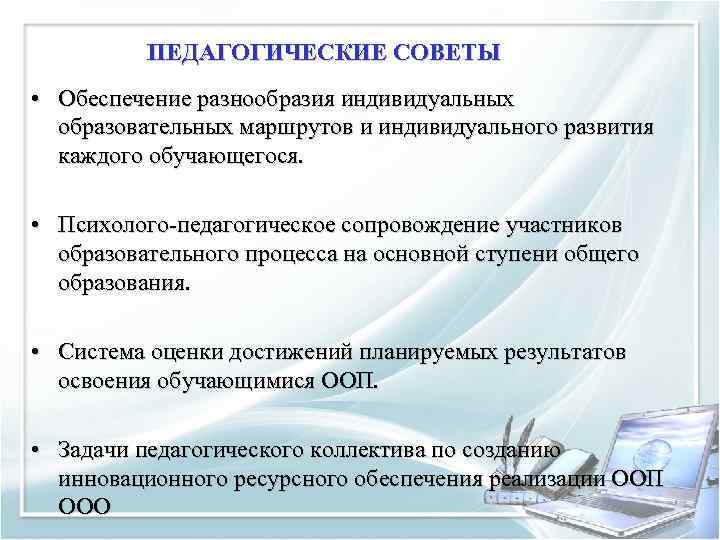 ПЕДАГОГИЧЕСКИЕ СОВЕТЫ

• Обеспечение разнообразия индивидуальных образовательных маршрутов и индивидуального развития каждого обучающегося.

• Психолого-педагогическое сопровождение участников образовательного процесса на основной ступени общего образования.

• Система оценки достижений планируемых результатов освоения обучающимися ООП.

• Задачи педагогического коллектива по созданию инновационного ресурсного обеспечения реализации ООП ООО